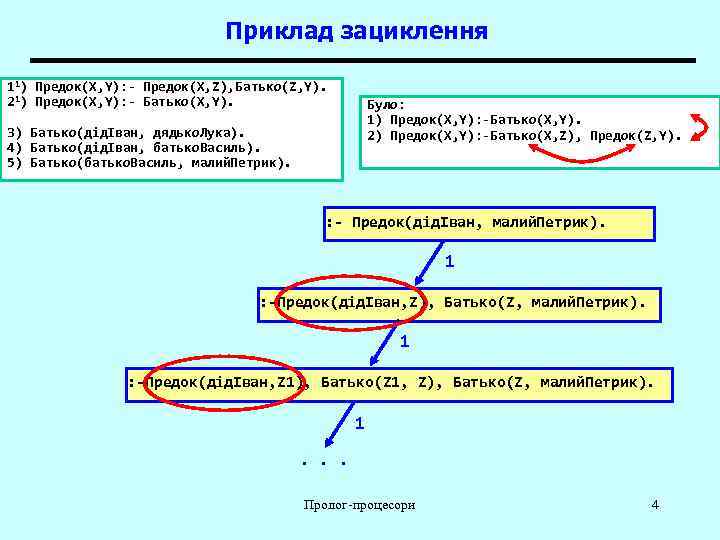 Приклад зациклення

$1^1$) Предок(X,Y):- Предок(X,Z),Батько(Z,Y).
$2^1$) Предок(X,Y):- Батько(X,Y).

3) Батько(дідІван, дядькоЛука).
4) Батько(дідІван, батькоВасиль).
5) Батько(батькоВасиль, малийПетрик).

Було:
1) Предок(X,Y):-Батько(X,Y).
2) Предок(X,Y):-Батько(X,Z), Предок(Z,Y).

:- Предок(дідІван, малийПетрик).

1

:-Предок(дідІван,Z), Батько(Z, малийПетрик).

1

:-Предок(дідІван,Z1), Батько(Z1, Z), Батько(Z, малийПетрик).

1

. . .

Пролог-процесори

4